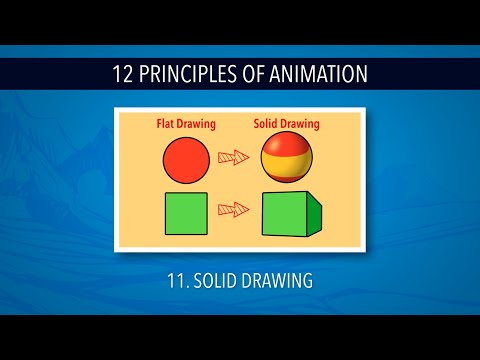 12 PRINCIPLES OF ANIMATION

Flat Drawing

Solid Drawing

11. SOLID DRAWING